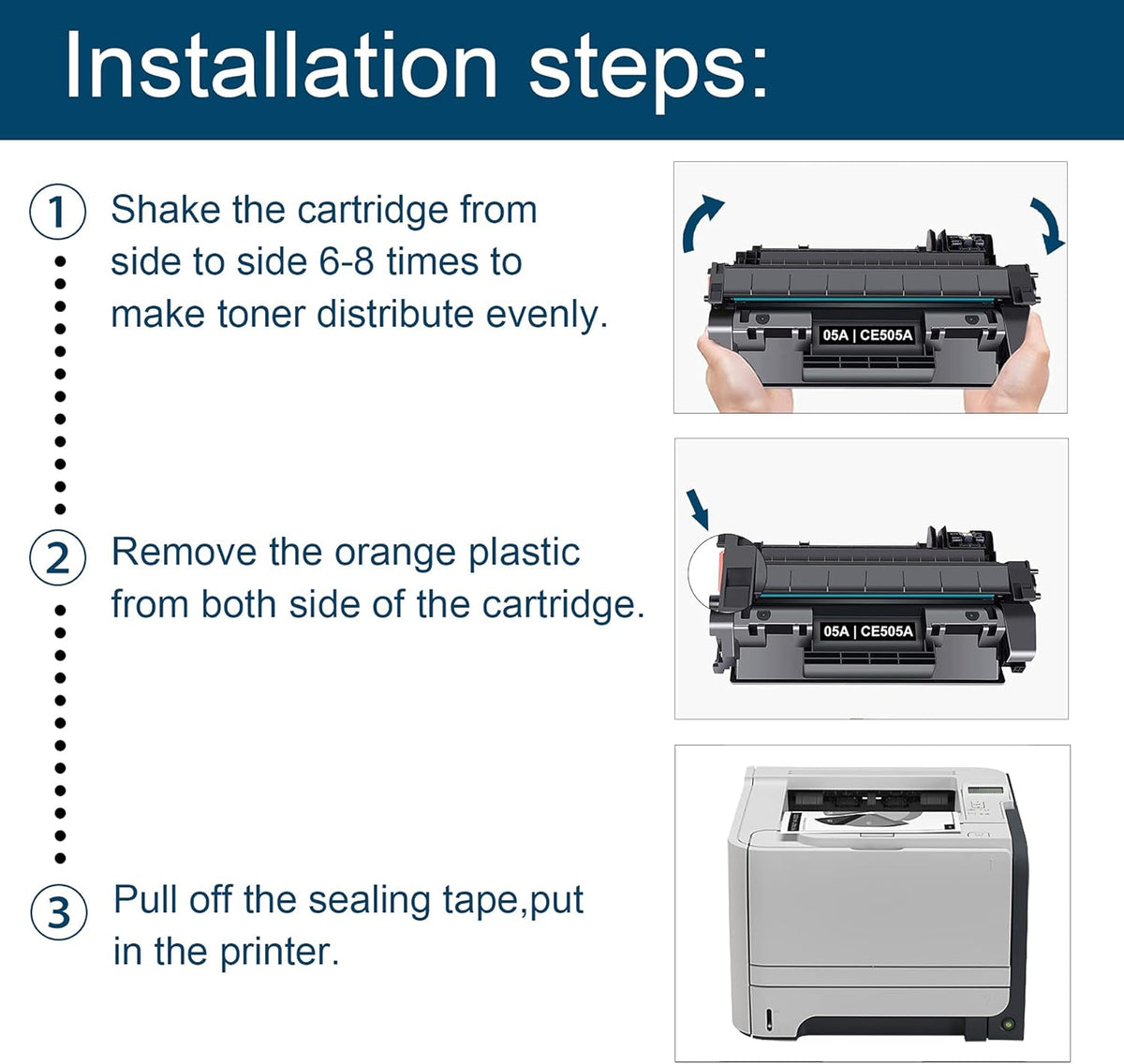 Installation steps:

1 Shake the cartridge from side to side 6-8 times to make toner distribute evenly.

05A | CE505A

2 Remove the orange plastic from both side of the cartridge.

05A | CE505A

3 Pull off the sealing tape,put in the printer.